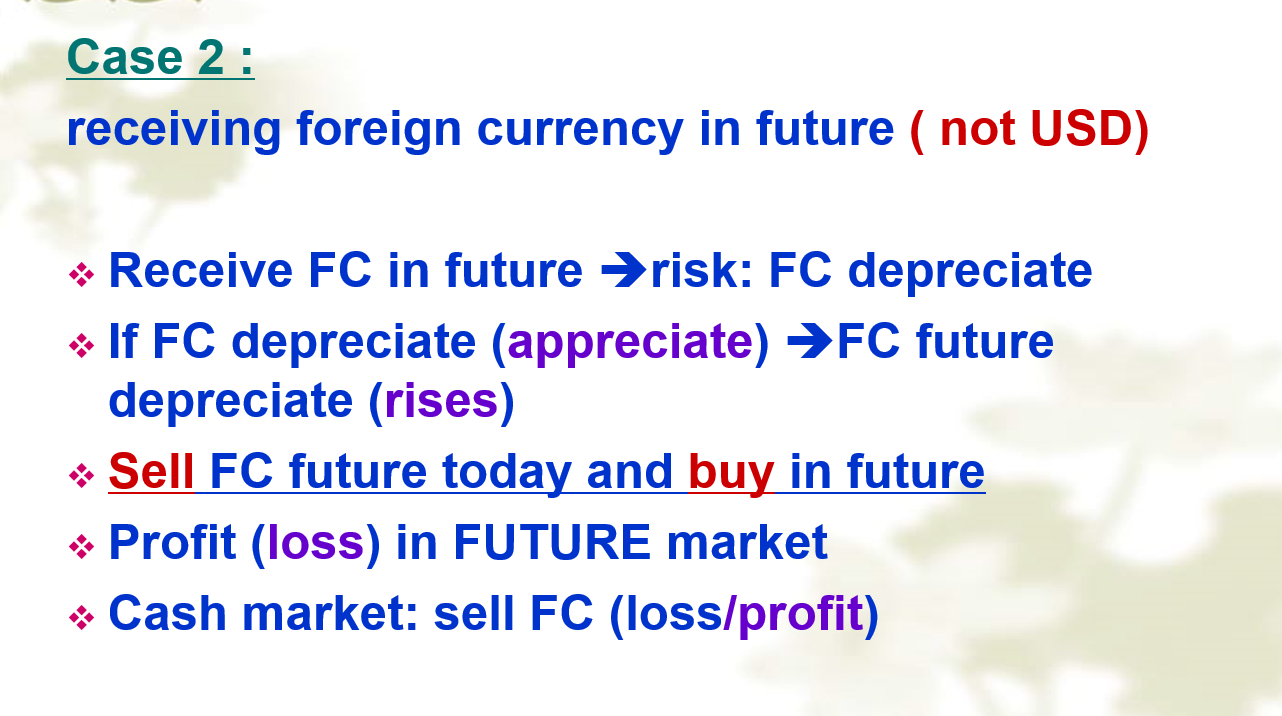 Case 2 :
receiving foreign currency in future ( not USD)

❖ Receive FC in future ➔risk: FC depreciate
❖ If FC depreciate (appreciate) ➔FC future depreciate (rises)
❖ Sell FC future today and buy in future
❖ Profit (loss) in FUTURE market
❖ Cash market: sell FC (loss/profit)